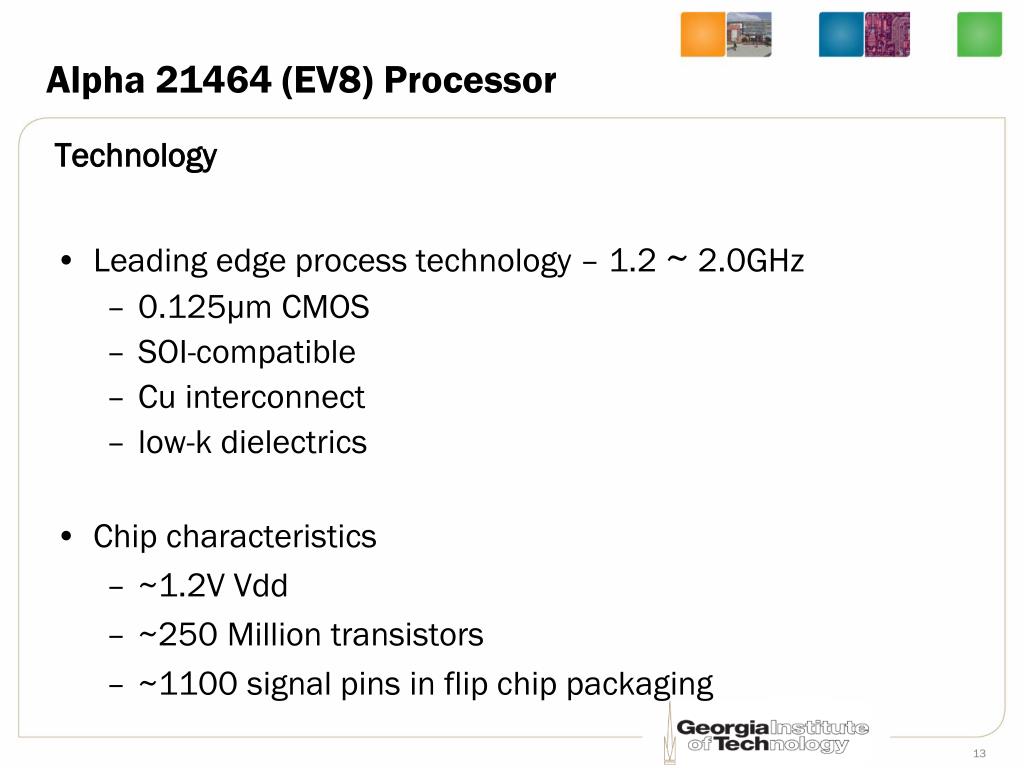 Alpha 21464 (EV8) Processor

Technology

• Leading edge process technology – 1.2 ~ 2.0GHz
– 0.125μm CMOS
– SOI-compatible
– Cu interconnect
– low-k dielectrics

• Chip characteristics
– ~1.2V Vdd
– ~250 Million transistors
– ~1100 signal pins in flip chip packaging

Georgia Institute of Technology

13